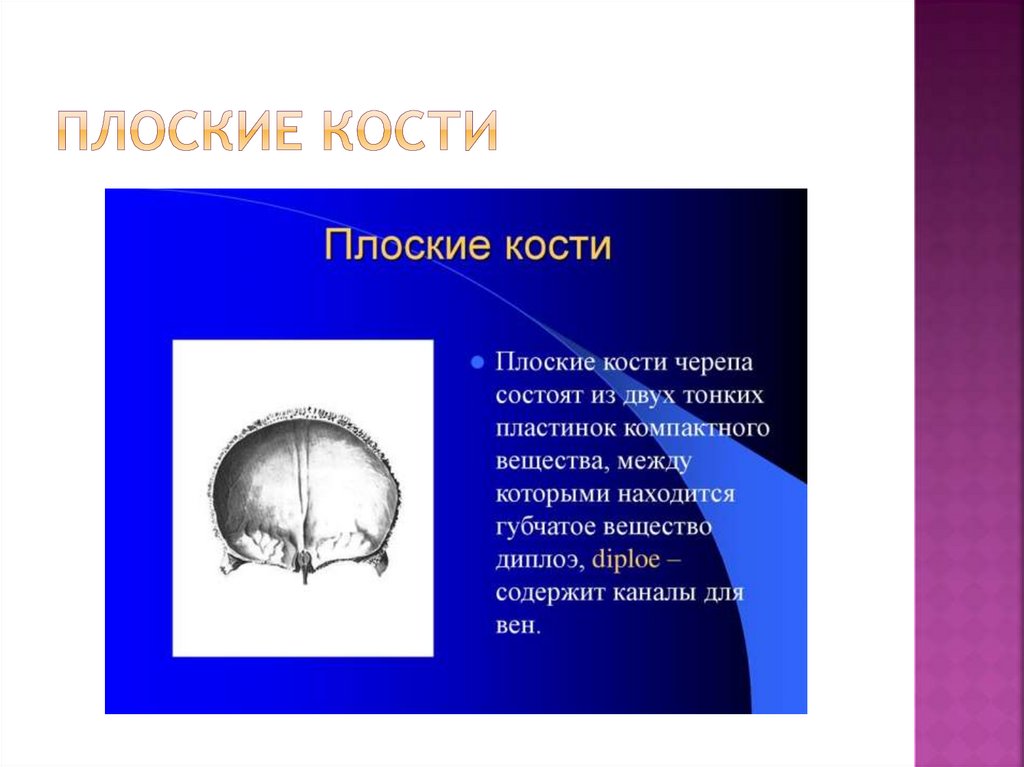 ПЛОСКИЕ КОСТИ

Плоские кости

Плоские кости черепа состоят из двух тонких пластинок компактного вещества, между которыми находится губчатое вещество диплоэ, diploe – содержит каналы для вен.